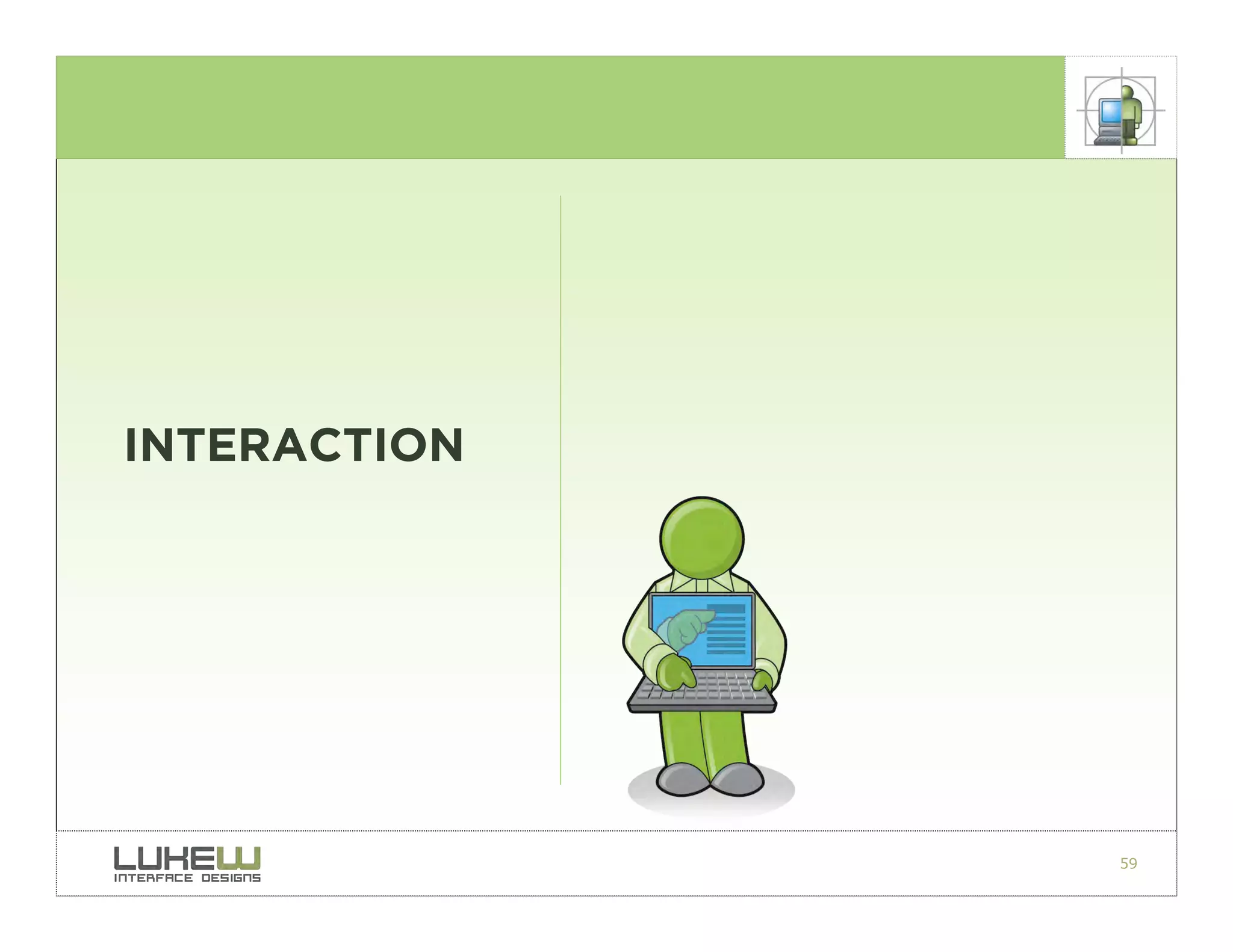 INTERACTION

LUKEW
INTERFACE DESIGNS

59